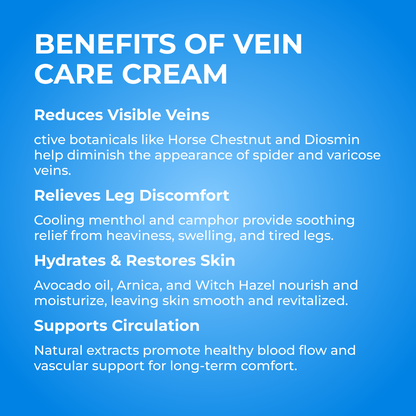 BENEFITS OF VEIN CARE CREAM

Reduces Visible Veins

ctive botanicals like Horse Chestnut and Diosmin help diminish the appearance of spider and varicose veins.

Relieves Leg Discomfort

Cooling menthol and camphor provide soothing relief from heaviness, swelling, and tired legs.

Hydrates & Restores Skin

Avocado oil, Arnica, and Witch Hazel nourish and moisturize, leaving skin smooth and revitalized.

Supports Circulation

Natural extracts promote healthy blood flow and vascular support for long-term comfort.